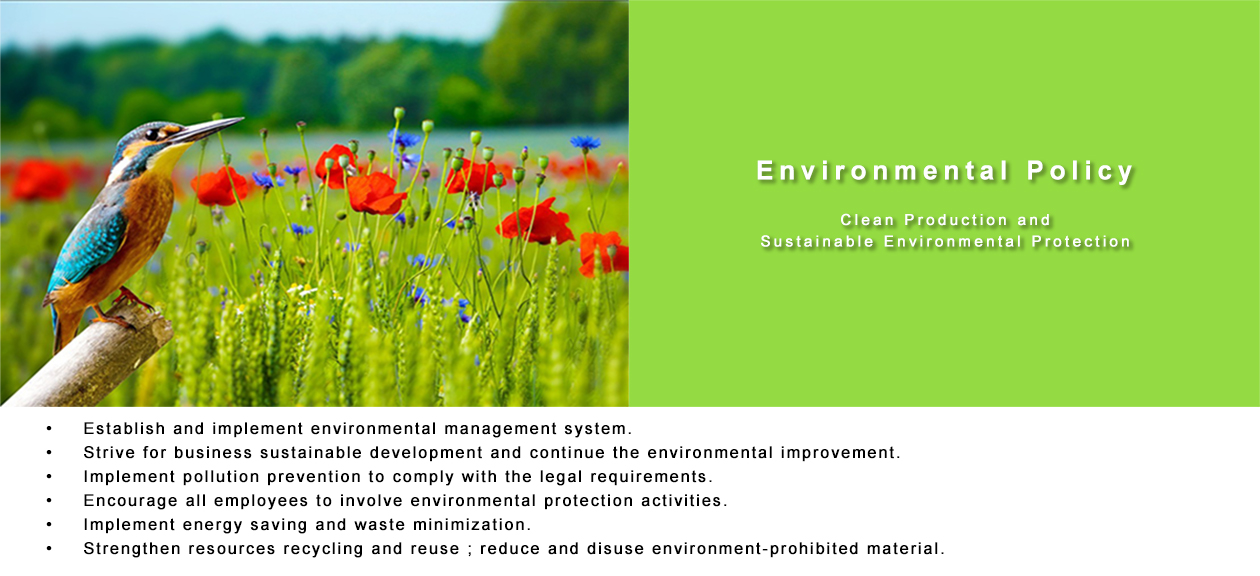 Environmental Policy

Clean Production and
Sustainable Environmental Protection

• Establish and implement environmental management system.
• Strive for business sustainable development and continue the environmental improvement.
• Implement pollution prevention to comply with the legal requirements.
• Encourage all employees to involve environmental protection activities.
• Implement energy saving and waste minimization.
• Strengthen resources recycling and reuse ; reduce and disuse environment-prohibited material.